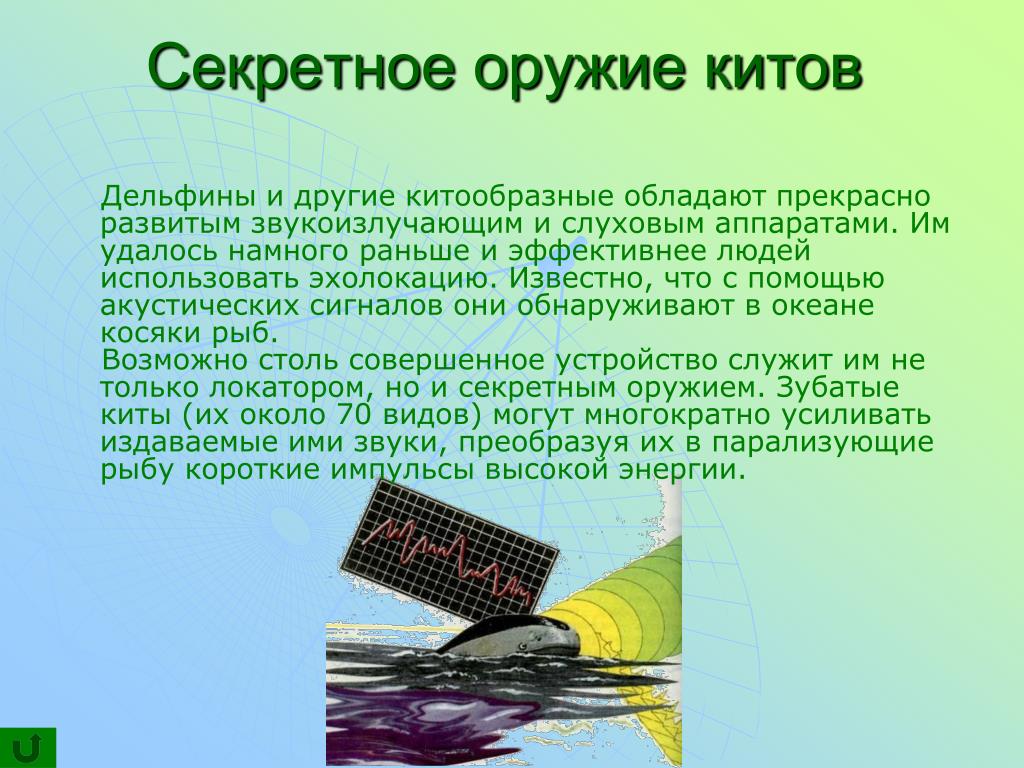 Секретное оружие китов

Дельфины и другие китообразные обладают прекрасно развитым звукоизлучающим и слуховым аппаратами. Им удалось намного раньше и эффективнее людей использовать эхолокацию. Известно, что с помощью акустических сигналов они обнаруживают в океане косяки рыб.

Возможно столь совершенное устройство служит им не только локатором, но и секретным оружием. Зубатые киты (их около 70 видов) могут многократно усиливать издаваемые ими звуки, преобразуя их в парализующие рыбу короткие импульсы высокой энергии.